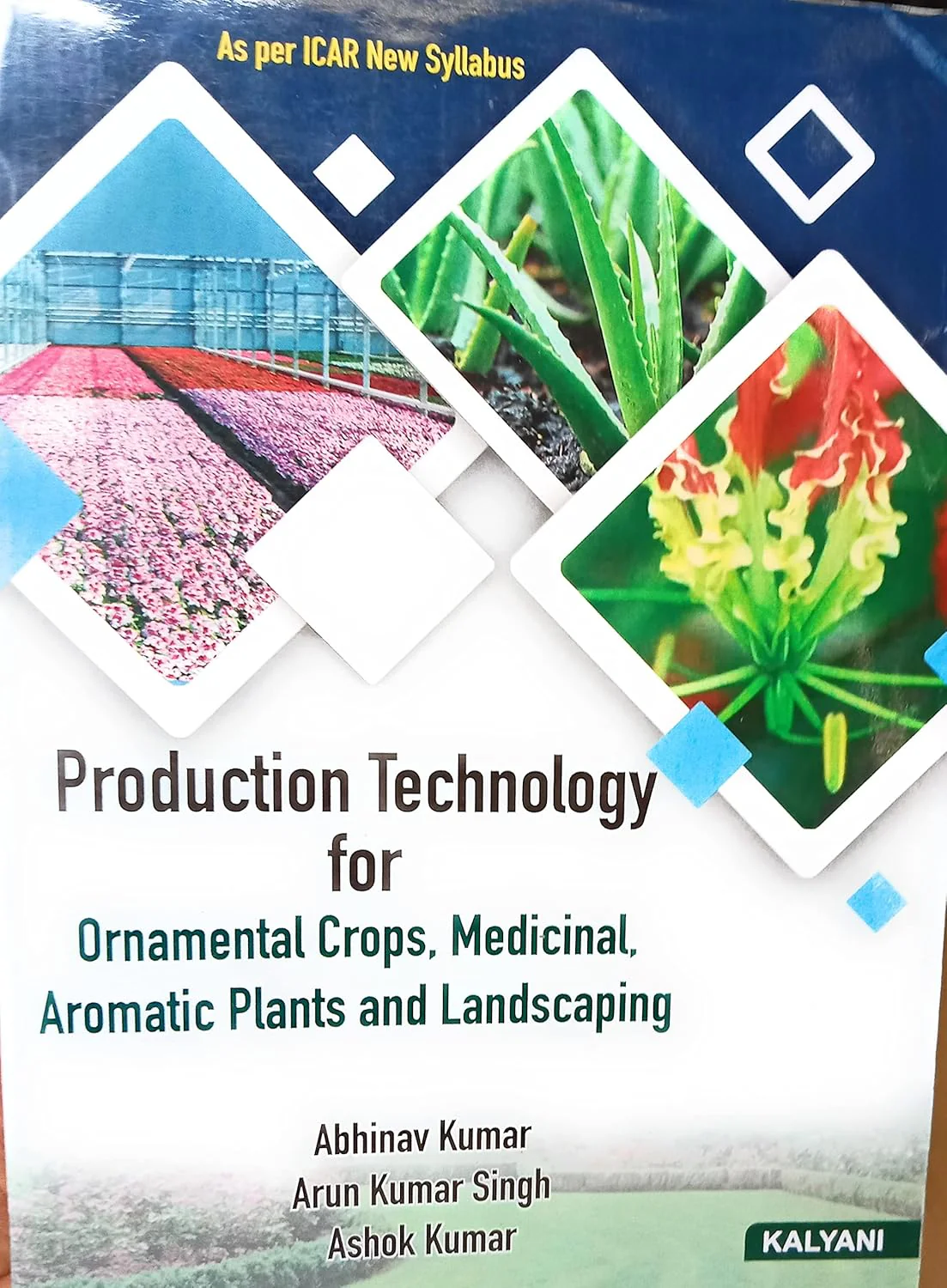 As per ICAR New Syllabus

Production Technology for
Ornamental Crops, Medicinal, Aromatic Plants and Landscaping

Abhinav Kumar
Arun Kumar Singh
Ashok Kumar

KALYANI